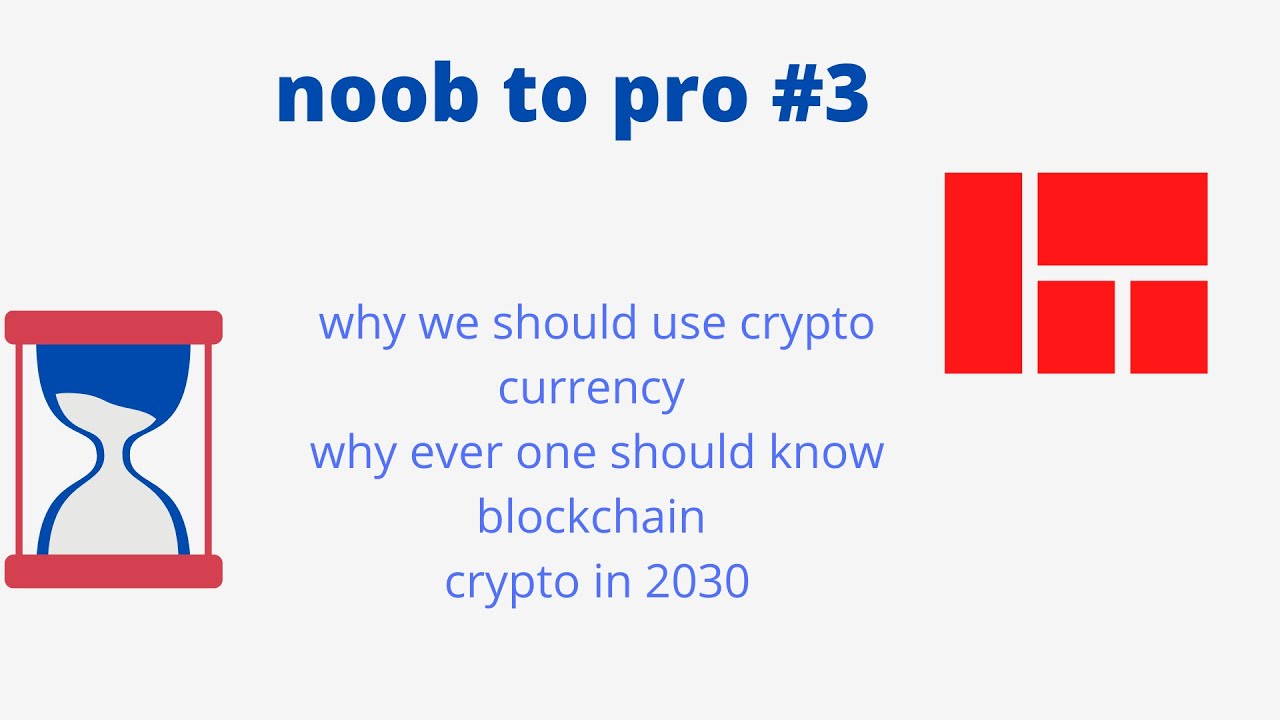 noob to pro #3

why we should use crypto currency
why ever one should know blockchain
crypto in 2030